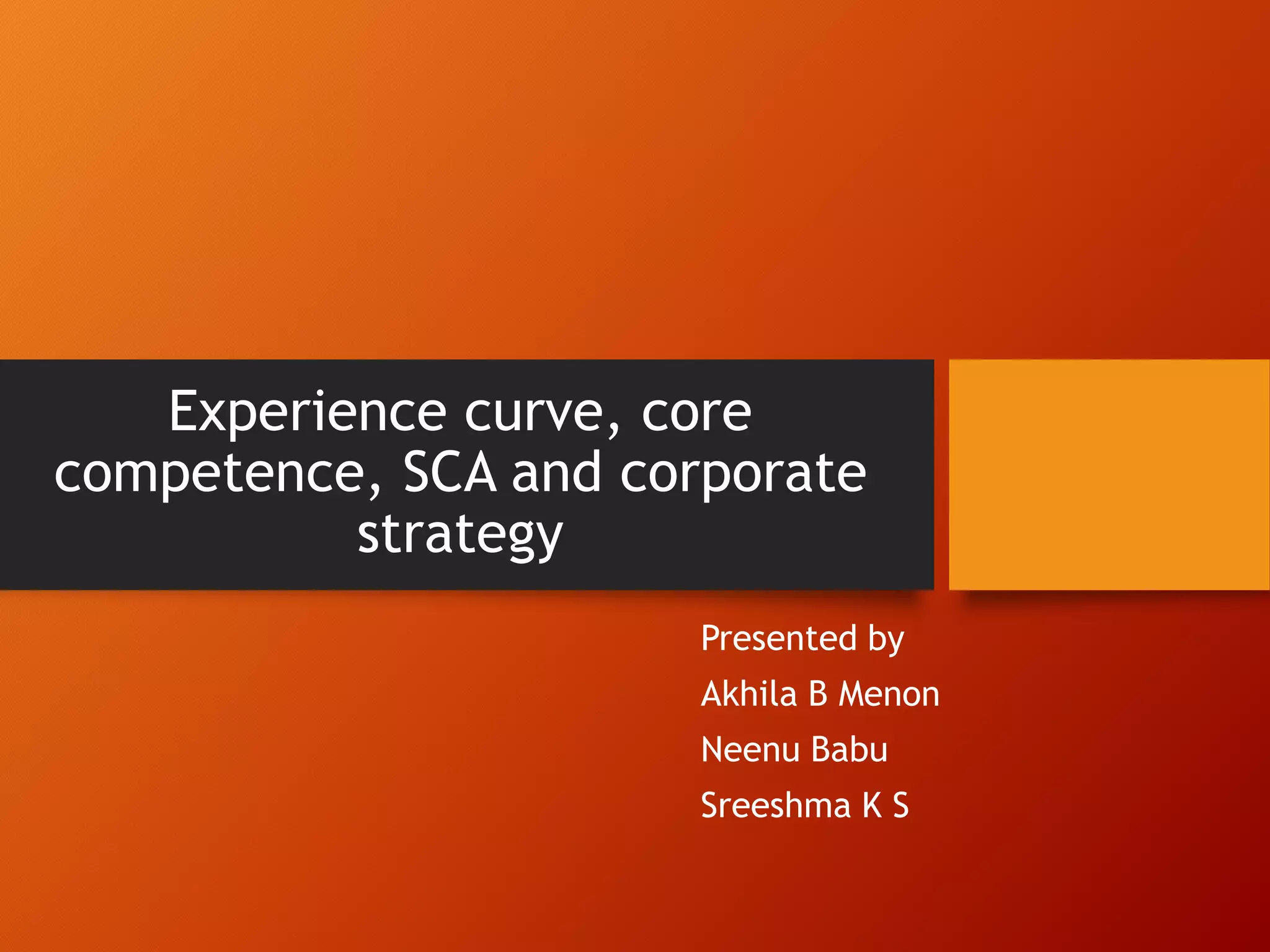 Experience curve, core competence, SCA and corporate strategy

Presented by

Akhila B Menon

Neenu Babu

Sreeshma K S